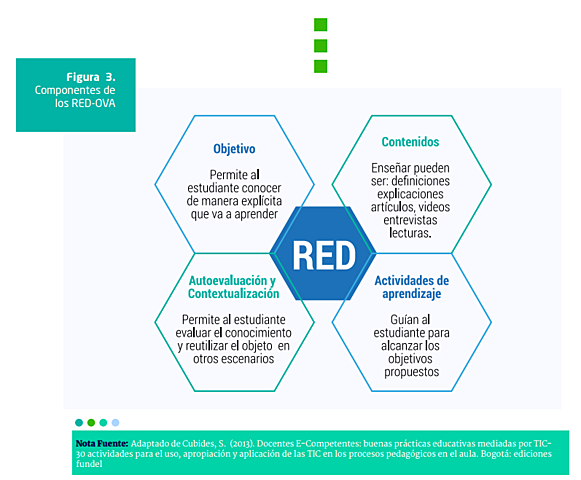 Figura 3.
Componentes de los RED-OVA

Objetivo

Permite al estudiante conocer de manera explícita que va a aprender

Contenidos

Enseñar pueden ser: definiciones explicaciones artículos, videos entrevistas lecturas.

RED

Autoevaluación y Contextualización

Permite al estudiante evaluar el conocimiento y reutilizar el objeto en otros escenarios

Actividades de aprendizaje

Guían al estudiante para alcanzar los objetivos propuestos

Nota Fuente: Adaptado de Cubides, S. (2013). Docentes E-Competentes: buenas prácticas educativas mediadas por TIC-30 actividades para el uso, apropiación y aplicación de las TIC en los procesos pedagógicos en el aula. Bogotá: ediciones fundel